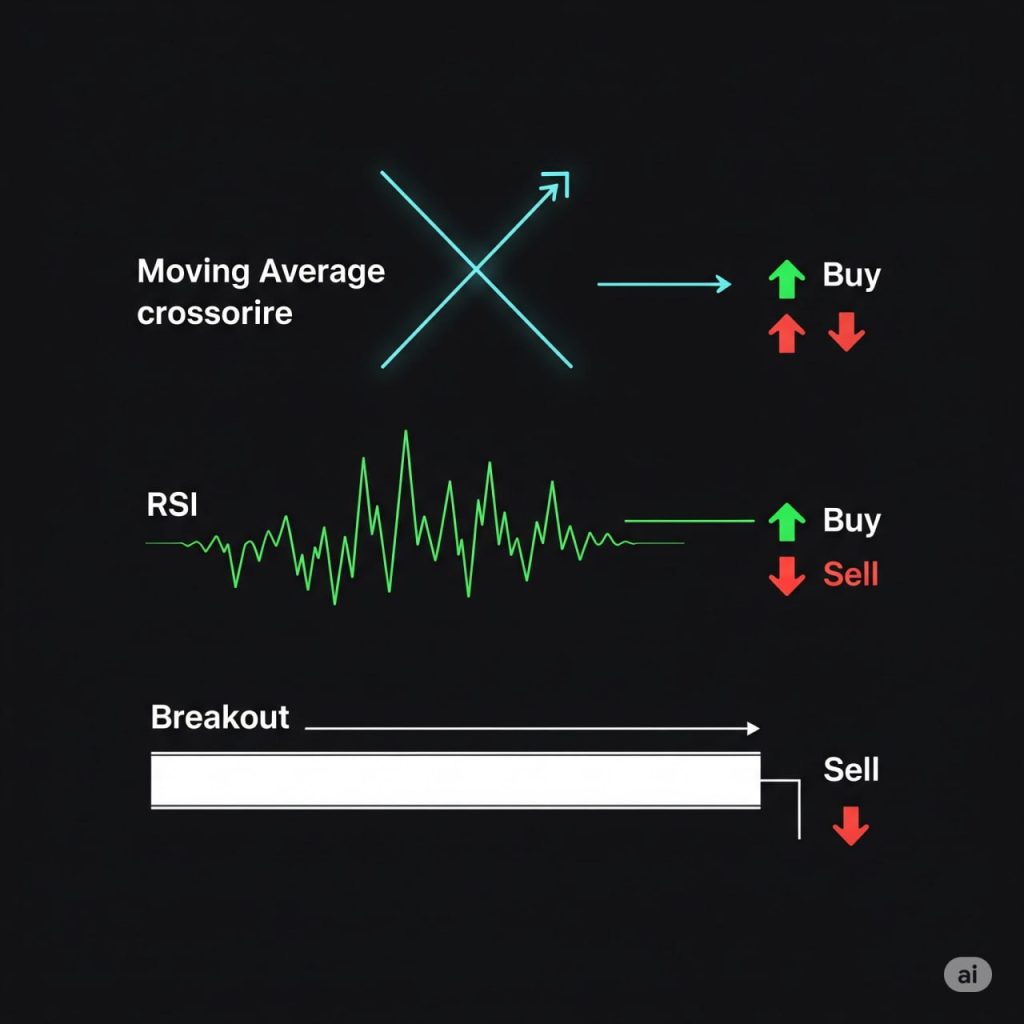 Moving Average crossorire

Buy

RSI

Buy

Sell

Breakout

Sell

ai